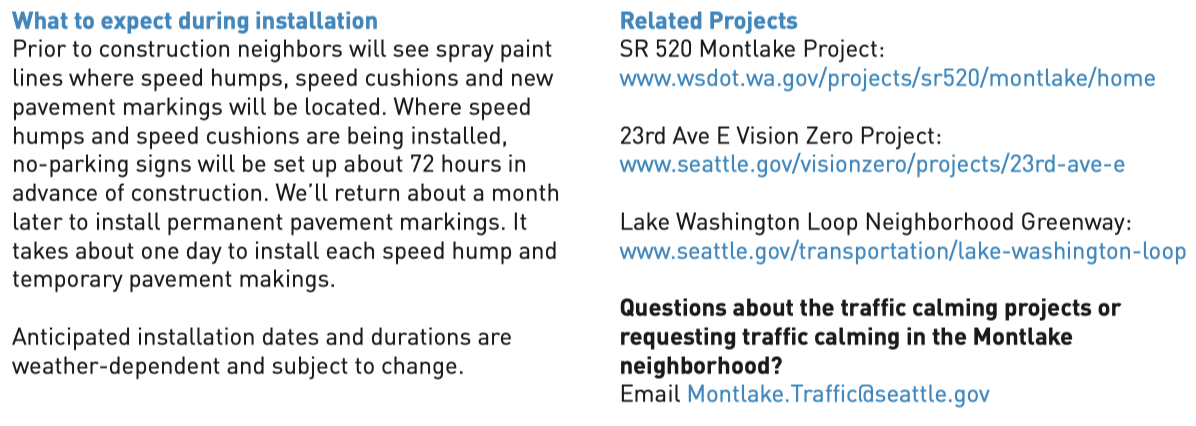 What to expect during installation
Prior to construction neighbors will see spray paint lines where speed humps, speed cushions and new pavement markings will be located. Where speed humps and speed cushions are being installed, no-parking signs will be set up about 72 hours in advance of construction. We'll return about a month later to install permanent pavement markings. It takes about one day to install each speed hump and temporary pavement makings.

Anticipated installation dates and durations are weather-dependent and subject to change.

Related Projects
SR 520 Montlake Project:
www.wsdot.wa.gov/projects/sr520/montlake/home

23rd Ave E Vision Zero Project:
www.seattle.gov/visionzero/projects/23rd-ave-e

Lake Washington Loop Neighborhood Greenway:
www.seattle.gov/transportation/lake-washington-loop

Questions about the traffic calming projects or requesting traffic calming in the Montlake neighborhood?
Email Montlake.Traffic@seattle.gov